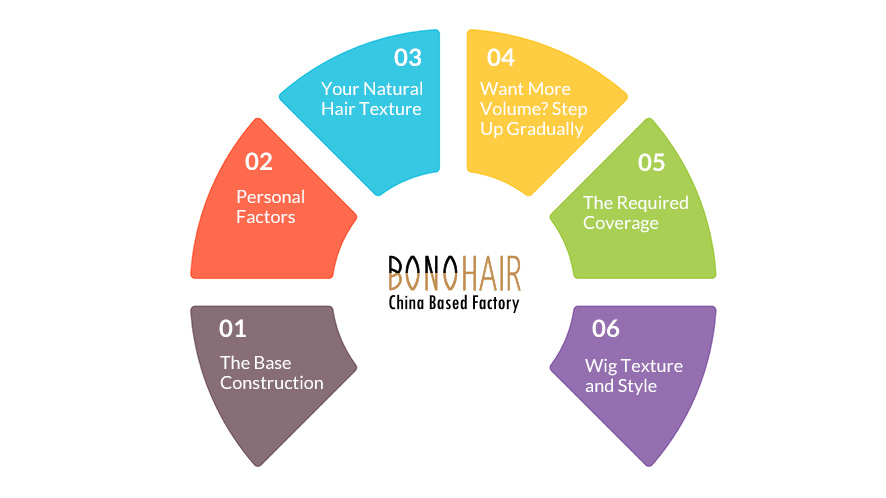 01
The Base Construction

02
Personal Factors

03
Your Natural Hair Texture

04
Want More Volume? Step Up Gradually

05
The Required Coverage

06
Wig Texture and Style

BONOHAIR
China Based Factory